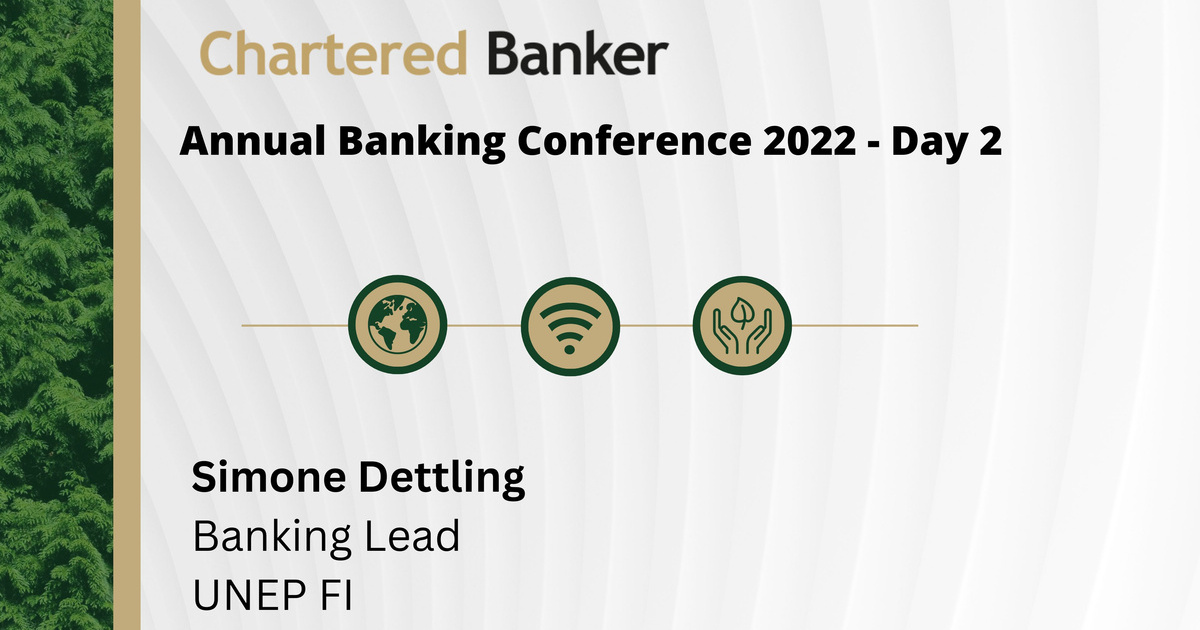 Chartered Banker

Annual Banking Conference 2022 - Day 2

Simone Dettling
Banking Lead
UNEP FI